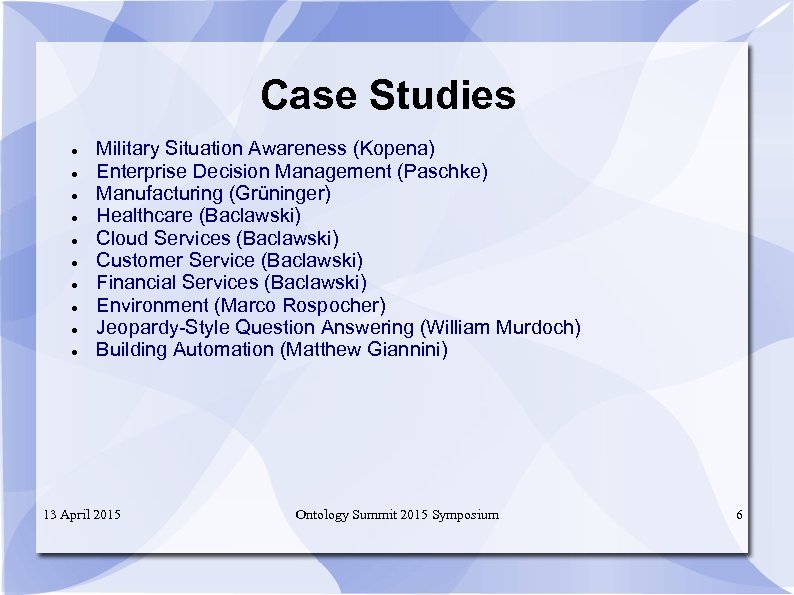 Case Studies

- Military Situation Awareness (Kopena)
- Enterprise Decision Management (Paschke)
- Manufacturing (Grüninger)
- Healthcare (Baclawski)
- Cloud Services (Baclawski)
- Customer Service (Baclawski)
- Financial Services (Baclawski)
- Environment (Marco Rospocher)
- Jeopardy-Style Question Answering (William Murdoch)
- Building Automation (Matthew Giannini)

13 April 2015

Ontology Summit 2015 Symposium

6